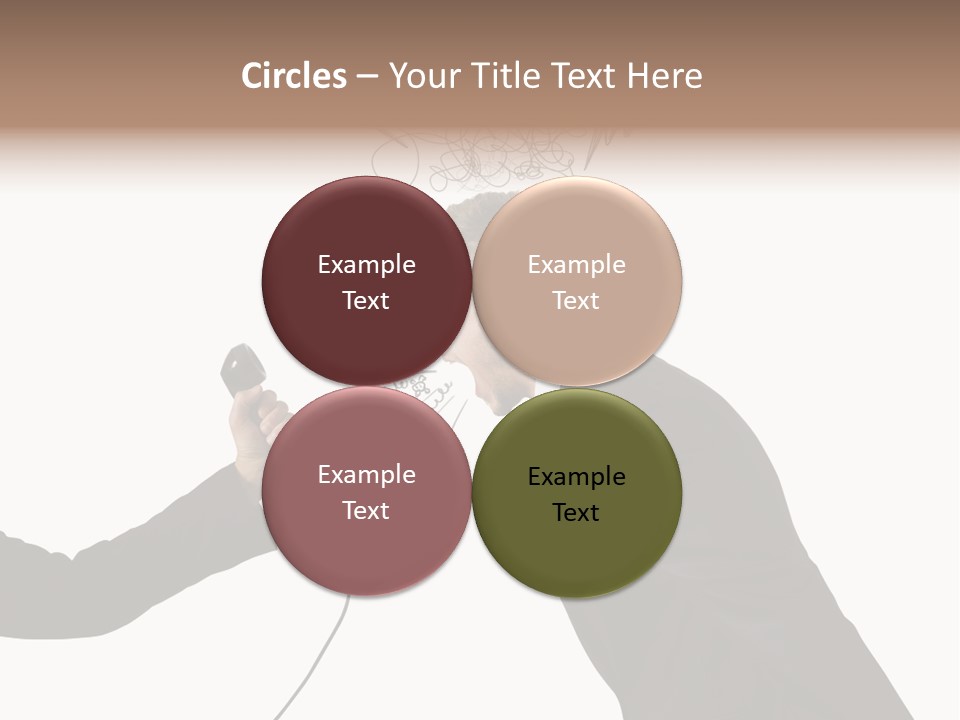 Circles – Your Title Text Here

Example Text

Example Text

Example Text

Example Text